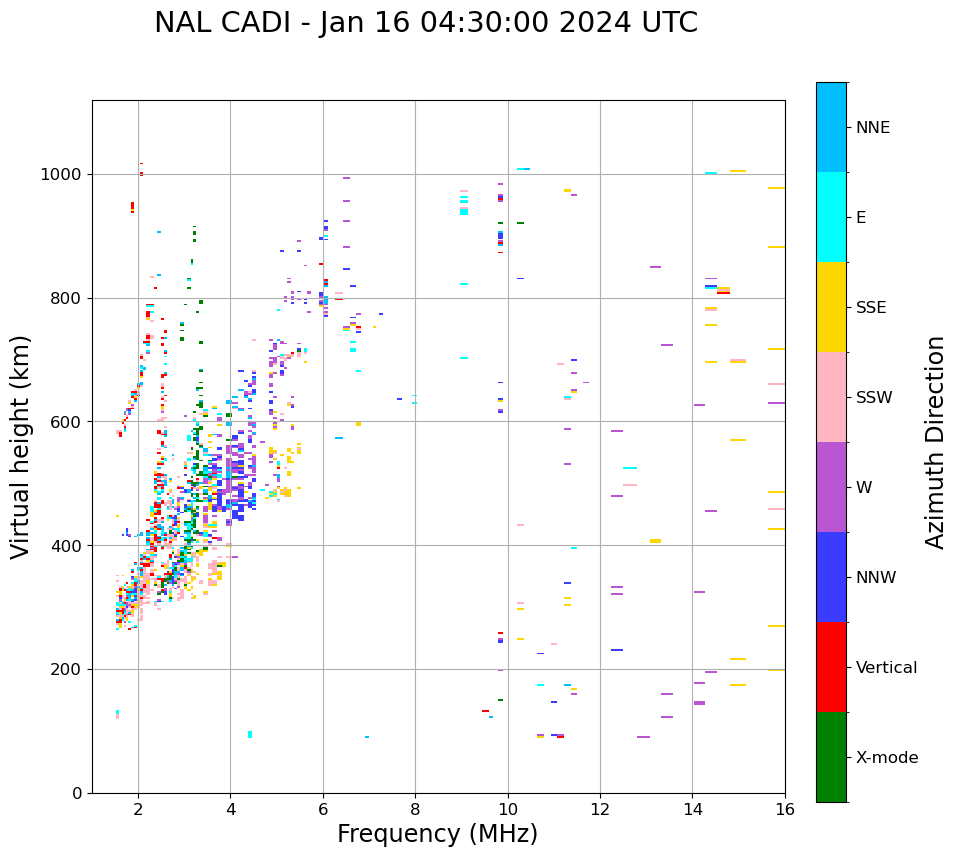 NAL CADI - Jan 16 04:30:00 2024 UTC

Virtual height (km)

1000
800
600
400
200
0

2
4
6
8
10
12
14
16

Frequency (MHz)

NNE
E
SSE
SSW
W
NNW
Vertical
X-mode

Azimuth Direction